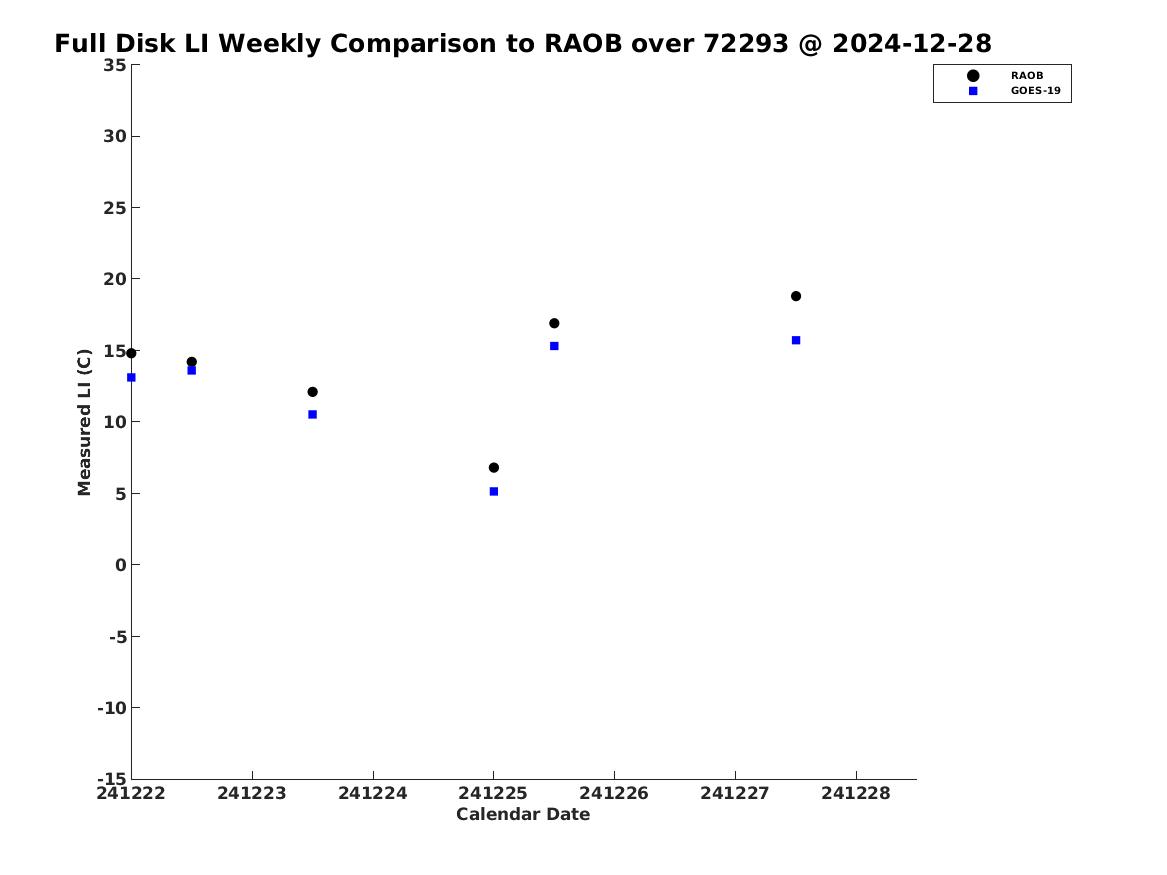 Full Disk LI Weekly Comparison to RAOB over 72293 @ 2024-12-28

RAOB
GOES-19

Measured LI (C)

35
30
25
20
15
10
5
0
-5
-10
-15

241222
241223
241224
241225
241226
241227
241228

Calendar Date